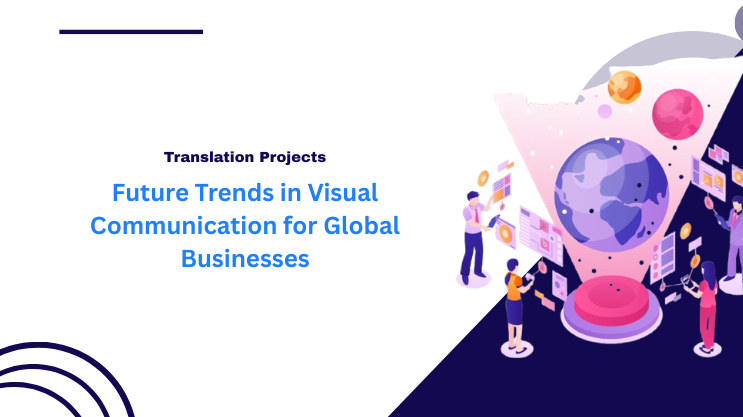 Translation Projects

Future Trends in Visual Communication for Global Businesses